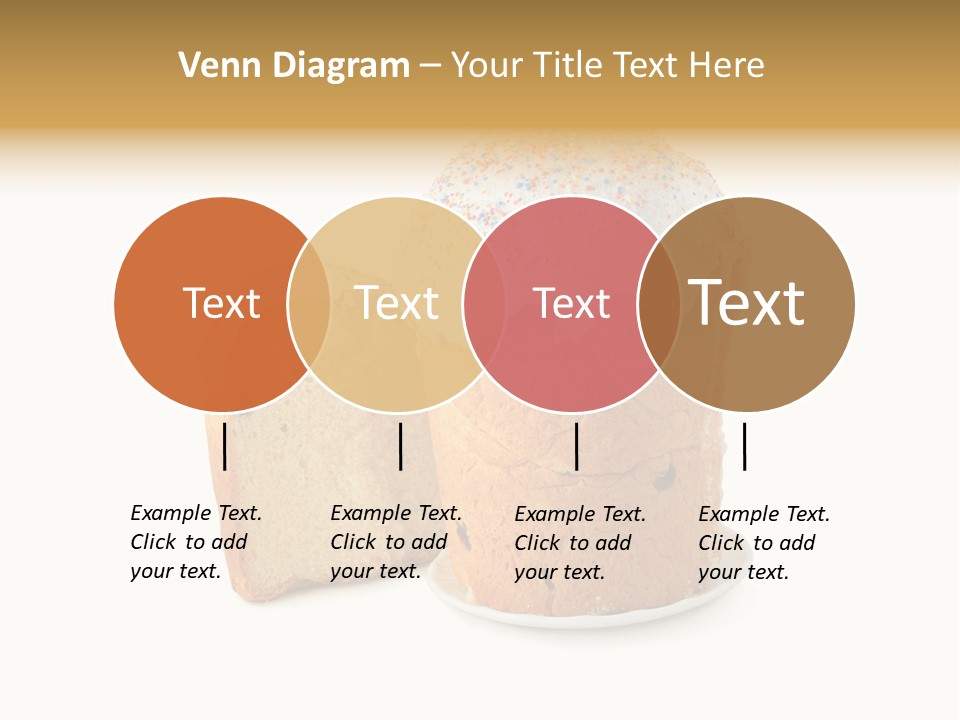 Venn Diagram – Your Title Text Here

Text

Text

Text

Text

Example Text. Click to add your text.

Example Text. Click to add your text.

Example Text. Click to add your text.

Example Text. Click to add your text.